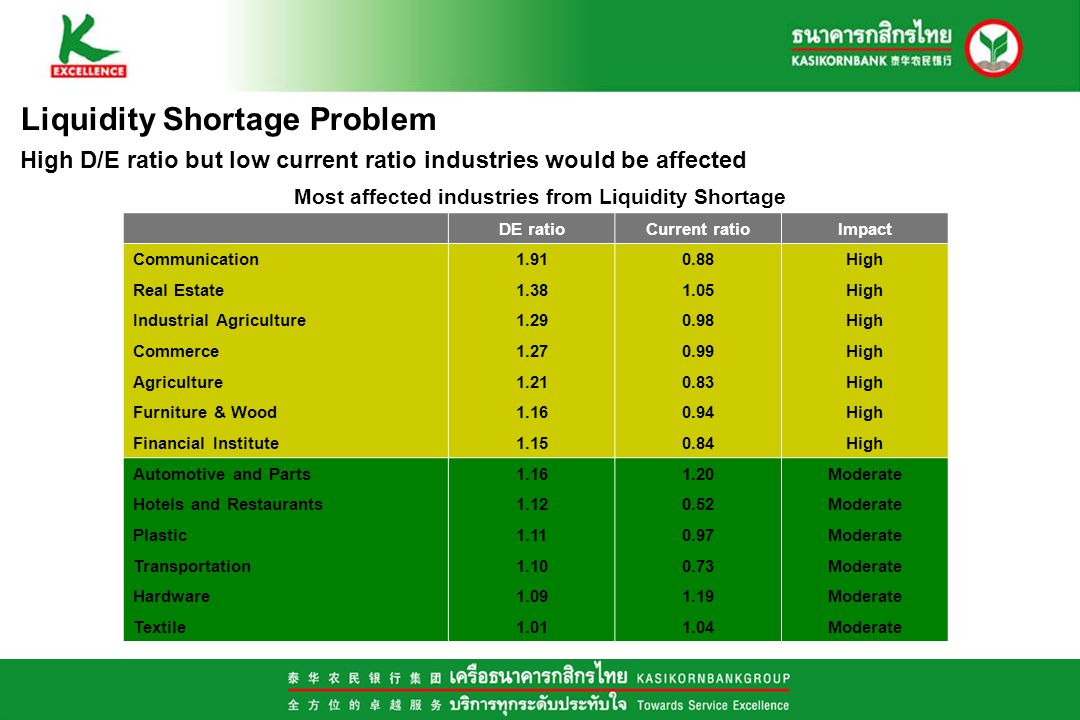 K EXCELLENCE

ธนาคารกสิกรไทย
KASIKORNBANK 泰华农民银行

Liquidity Shortage Problem

High D/E ratio but low current ratio industries would be affected

Most affected industries from Liquidity Shortage

| | DE ratio | Current ratio | Impact |
|---|---|---|---|
| Communication | 1.91 | 0.88 | High |
| Real Estate | 1.38 | 1.05 | High |
| Industrial Agriculture | 1.29 | 0.98 | High |
| Commerce | 1.27 | 0.99 | High |
| Agriculture | 1.21 | 0.83 | High |
| Furniture & Wood | 1.16 | 0.94 | High |
| Financial Institute | 1.15 | 0.84 | High |
| Automotive and Parts | 1.16 | 1.20 | Moderate |
| Hotels and Restaurants | 1.12 | 0.52 | Moderate |
| Plastic | 1.11 | 0.97 | Moderate |
| Transportation | 1.10 | 0.73 | Moderate |
| Hardware | 1.09 | 1.19 | Moderate |
| Textile | 1.01 | 1.04 | Moderate |

泰华农民银行集团 เครือธนาคารกสิกรไทย KASIKORNBANKGROUP
全方位的卓越服务 บริการทุกระดับประทับใจ Towards Service Excellence